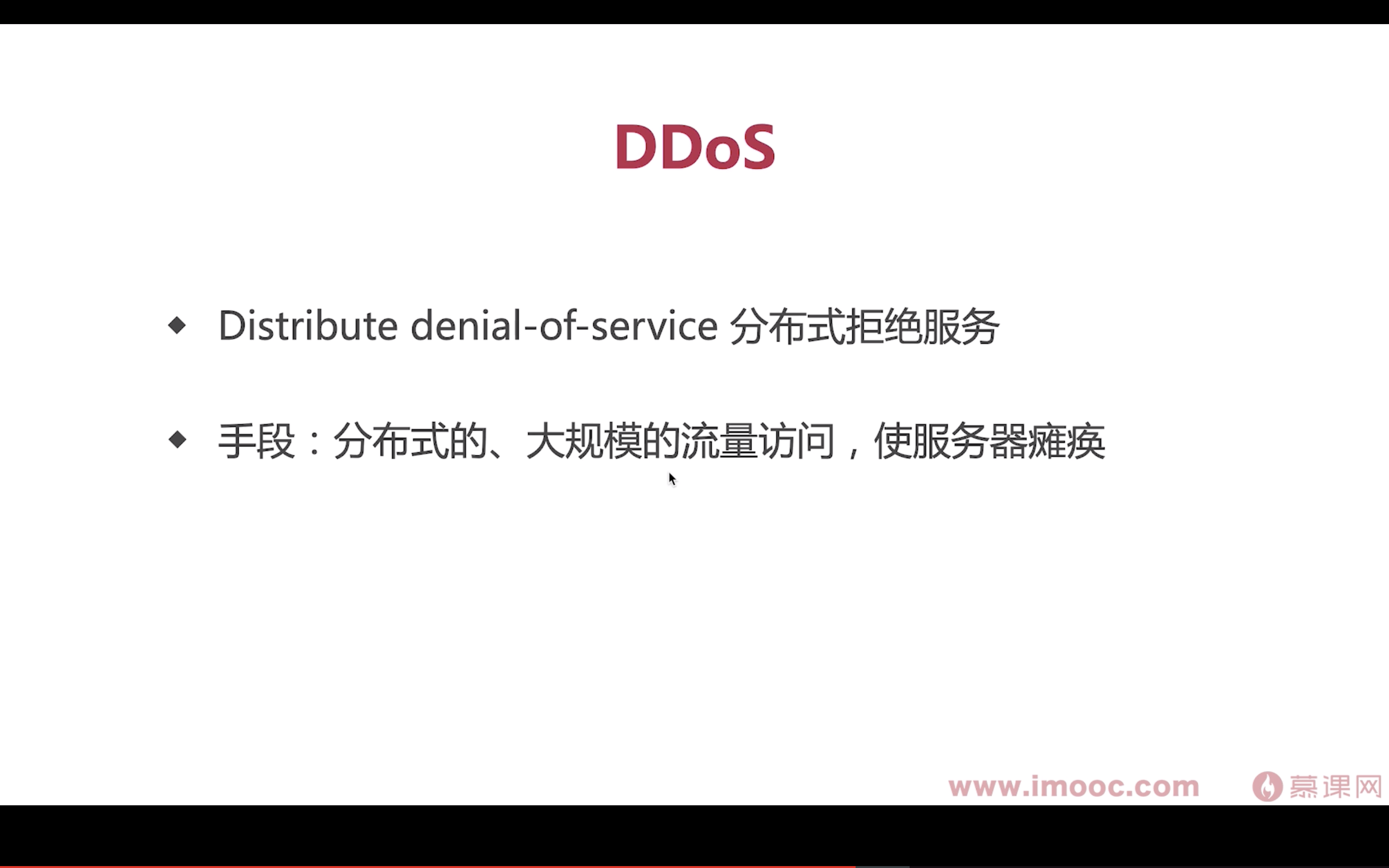 DDoS

◆ Distribute denial-of-service 分布式拒绝服务

◆ 手段：分布式的、大规模的流量访问，使服务器瘫痪

www.imooc.com 慕课网